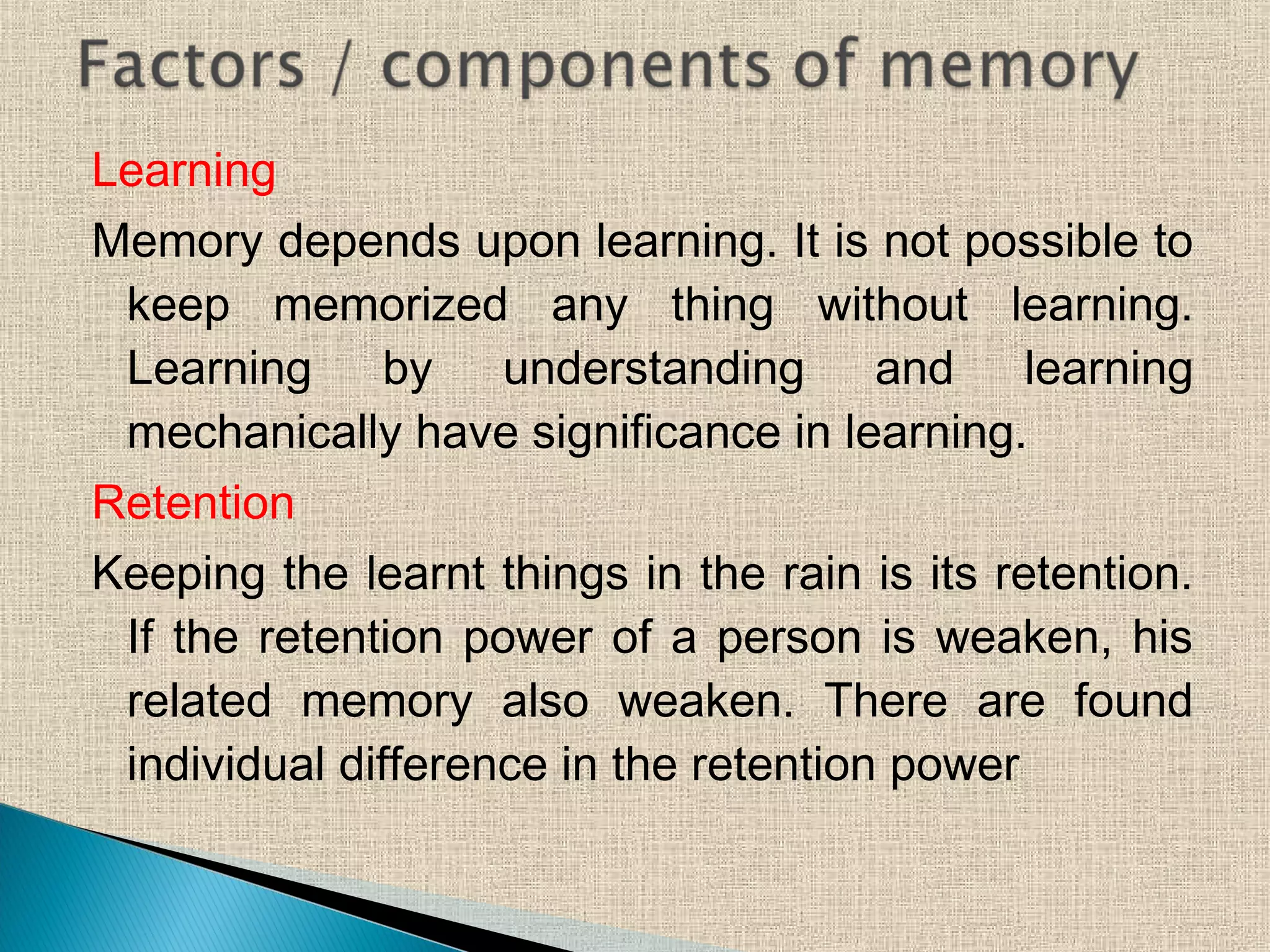 Factors / components of memory

Learning

Memory depends upon learning. It is not possible to keep memorized any thing without learning. Learning by understanding and learning mechanically have significance in learning.

Retention

Keeping the learnt things in the rain is its retention. If the retention power of a person is weaken, his related memory also weaken. There are found individual difference in the retention power